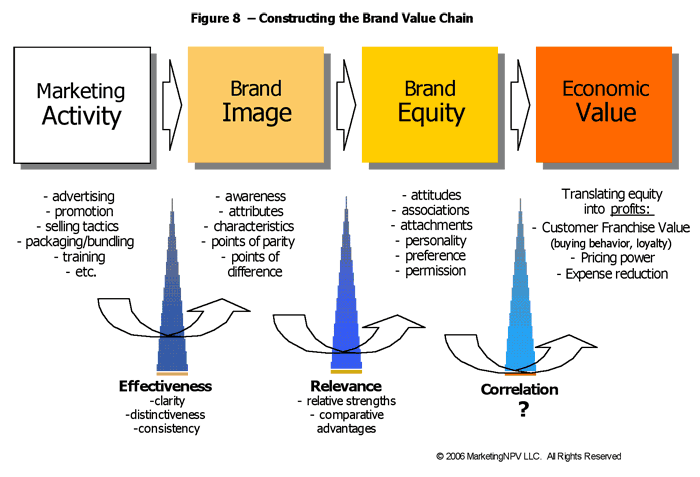 Figure 8 – Constructing the Brand Value Chain

Marketing Activity

Brand Image

Brand Equity

Economic Value

- advertising
- promotion
- selling tactics
- packaging/bundling
- training
- etc.

- awareness
- attributes
- characteristics
- points of parity
- points of difference

- attitudes
- associations
- attachments
- personality
- preference
- permission

Translating equity into profits:
- Customer Franchise Value
(buying behavior, loyalty)
- Pricing power
- Expense reduction

Effectiveness
-clarity
-distinctiveness
-consistency

Relevance
- relative strengths
- comparative advantages

Correlation
?

© 2006 MarketingNPV LLC. All Rights Reserved